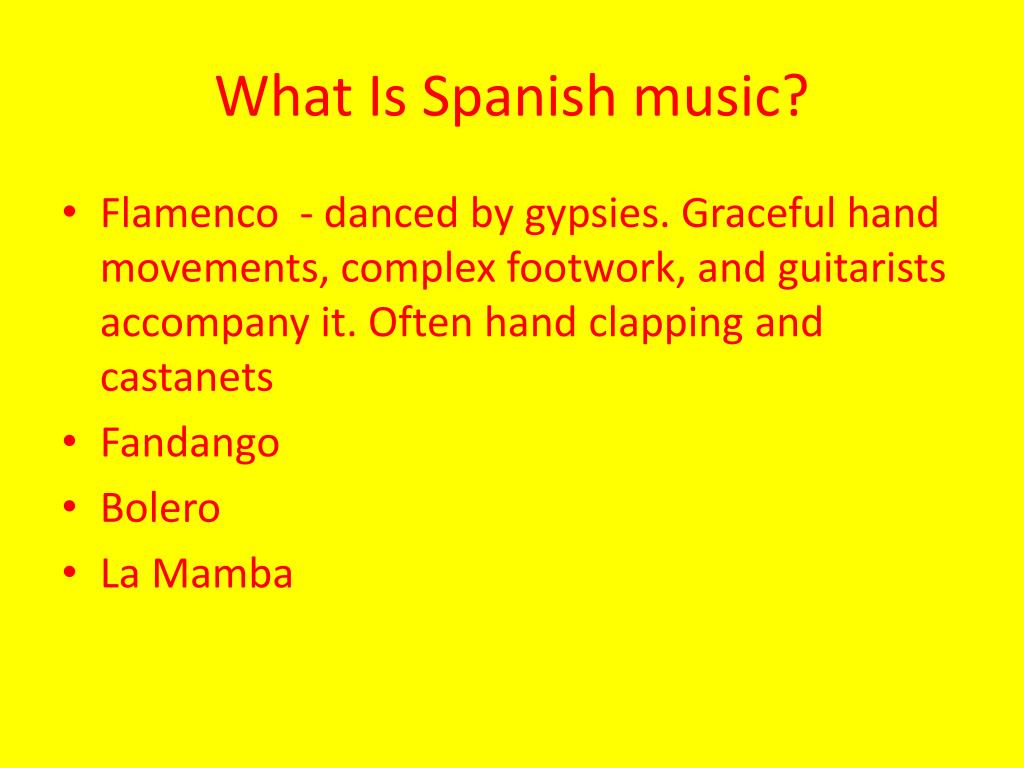 What Is Spanish music?

• Flamenco - danced by gypsies. Graceful hand movements, complex footwork, and guitarists accompany it. Often hand clapping and castanets
• Fandango
• Bolero
• La Mamba